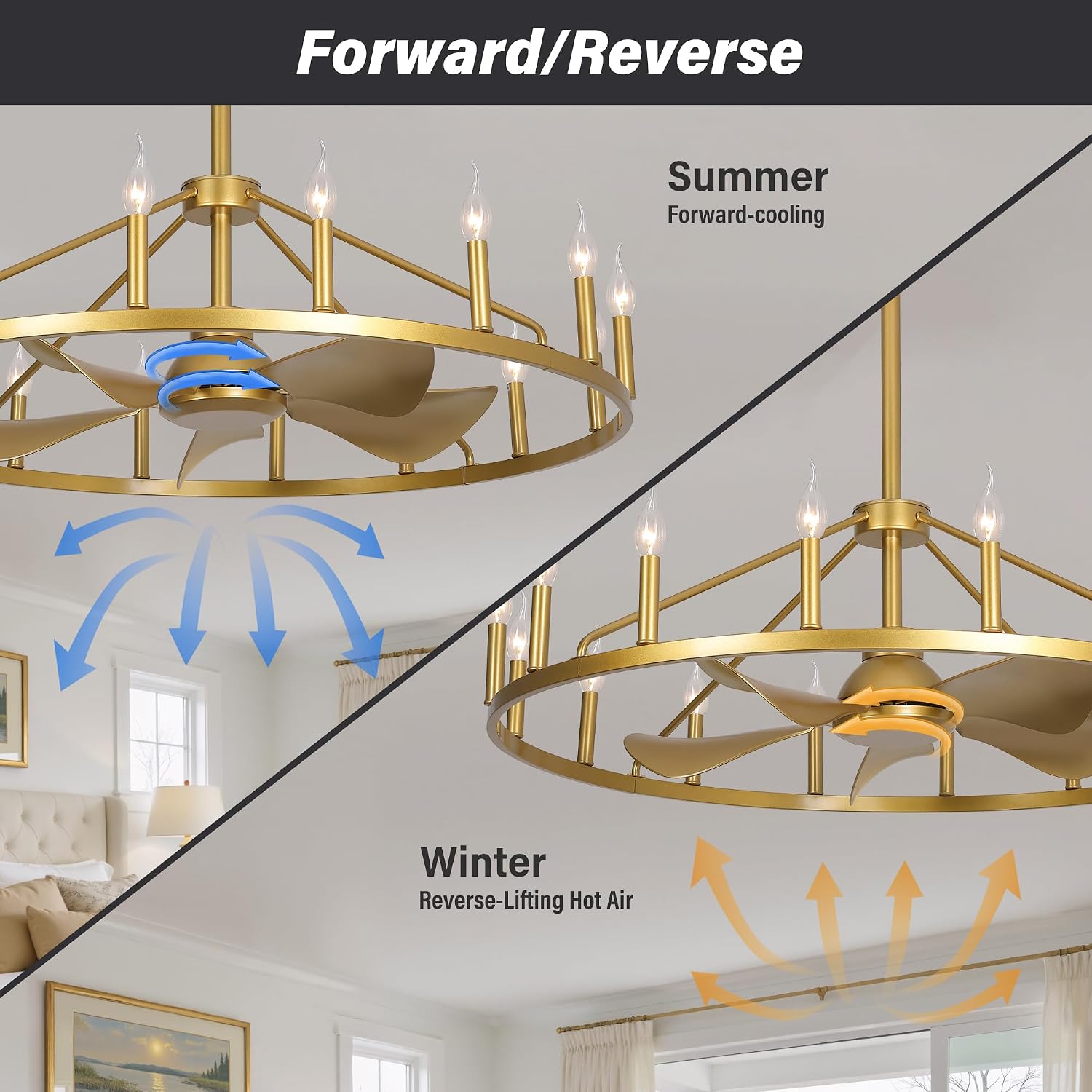 Forward/Reverse

Summer
Forward-cooling

Winter
Reverse-Lifting Hot Air